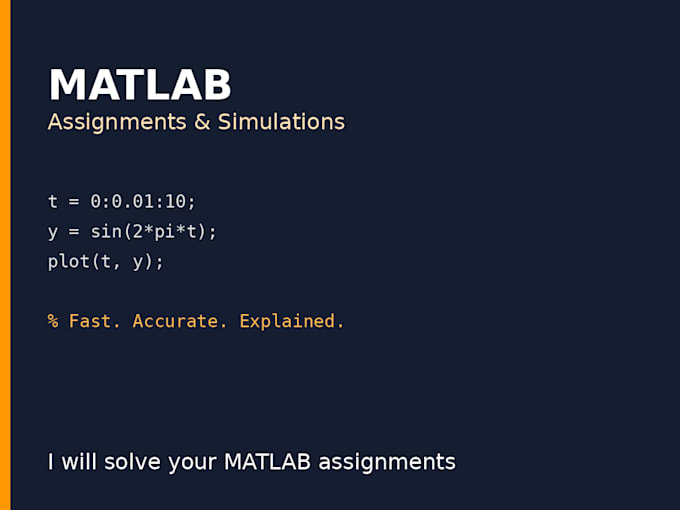 MATLAB
Assignments & Simulations

t = 0:0.01:10;
y = sin(2*pi*t);
plot(t, y);

% Fast. Accurate. Explained.

I will solve your MATLAB assignments